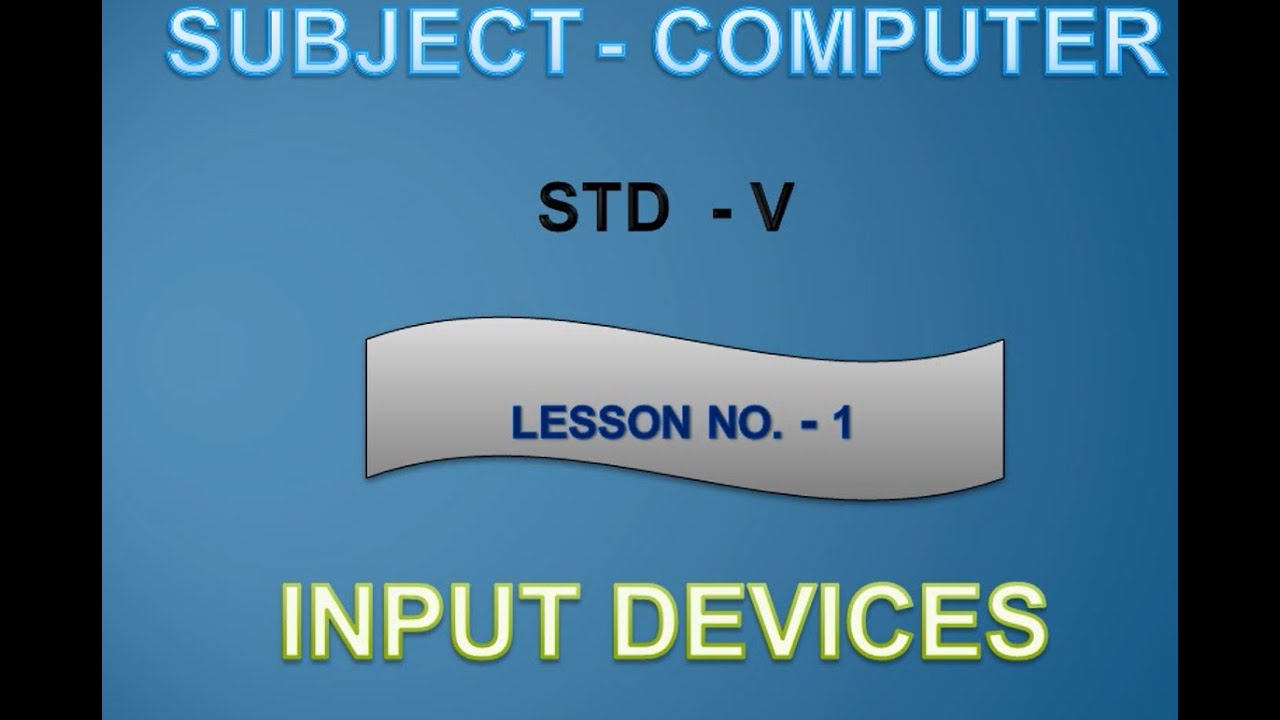 SUBJECT - COMPUTER

STD - V

LESSON NO. - 1

INPUT DEVICES